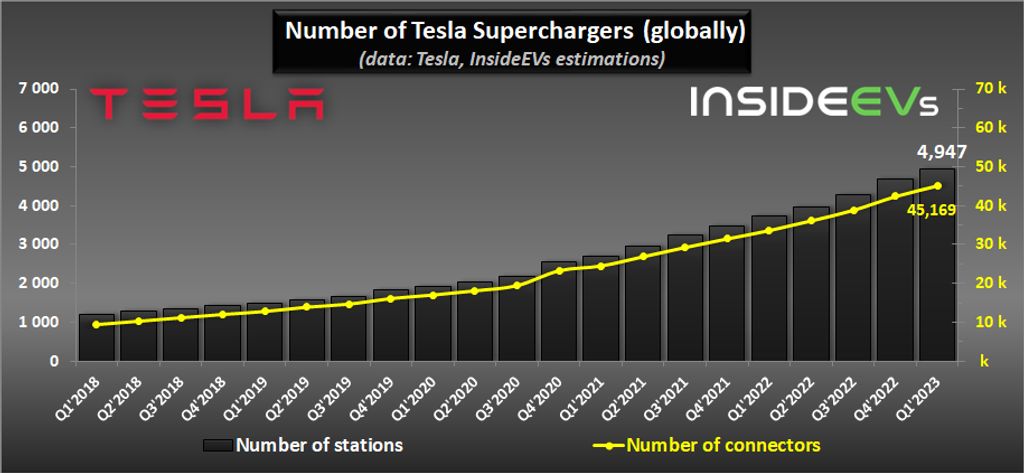 Number of Tesla Superchargers (globally)
(data: Tesla, InsideEVs estimations)

TESLA

INSIDEEVs

7 000
6 000
5 000
4 000
3 000
2 000
1 000
0

70 k
60 k
50 k
40 k
30 k
20 k
10 k
k

4,947
45,169

Q1'2018 Q2'2018 Q3'2018 Q4'2018 Q1'2019 Q2'2019 Q3'2019 Q4'2019 Q1'2020 Q2'2020 Q3'2020 Q4'2020 Q1'2021 Q2'2021 Q3'2021 Q4'2021 Q1'2022 Q2'2022 Q3'2022 Q4'2022 Q1'2023

Number of stations
Number of connectors